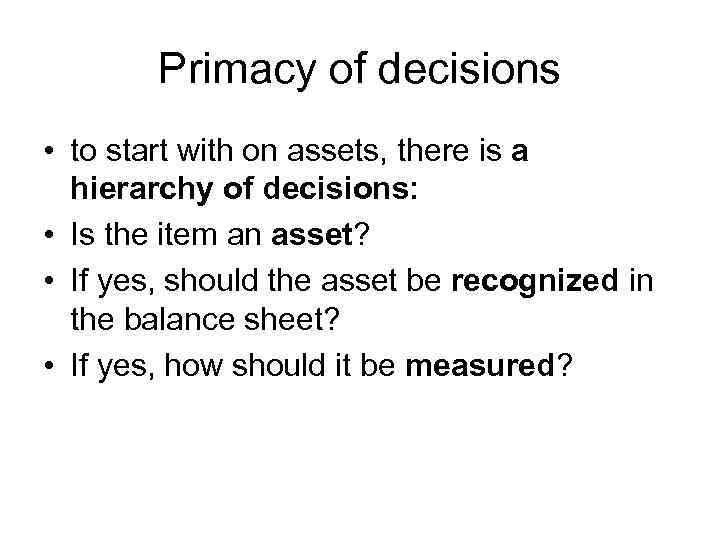 Primacy of decisions

• to start with on assets, there is a hierarchy of decisions:
• Is the item an asset?
• If yes, should the asset be recognized in the balance sheet?
• If yes, how should it be measured?